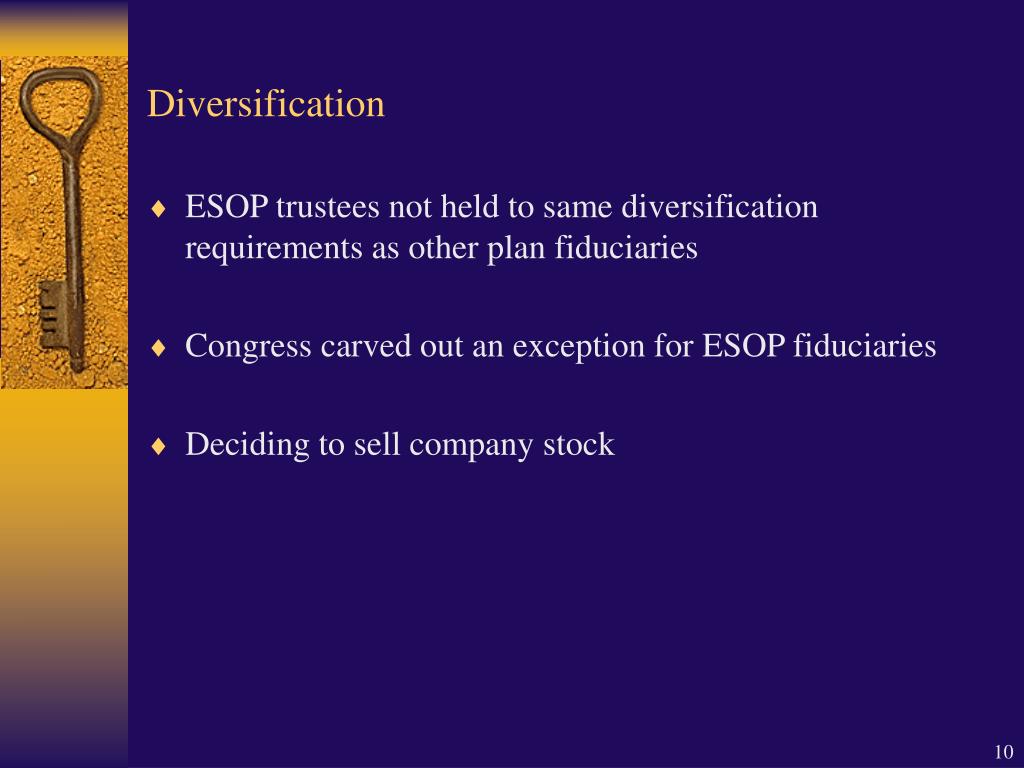 Diversification

♦ ESOP trustees not held to same diversification requirements as other plan fiduciaries

♦ Congress carved out an exception for ESOP fiduciaries

♦ Deciding to sell company stock

10